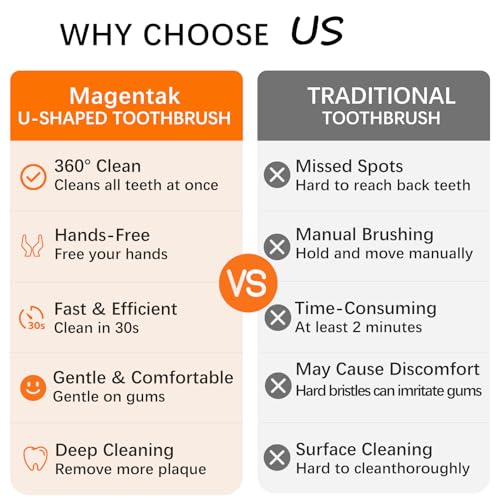 WHY CHOOSE US

Magentak
U-SHAPED TOOTHBRUSH

360° Clean
Cleans all teeth at once

Hands-Free
Free your hands

30s
Fast & Efficient
Clean in 30s

Gentle & Comfortable
Gentle on gums

Deep Cleaning
Remove more plaque

VS

TRADITIONAL
TOOTHBRUSH

Missed Spots
Hard to reach back teeth

Manual Brushing
Hold and move manually

Time-Consuming
At least 2 minutes

May Cause Discomfort
Hard bristles can imritate gums

Surface Cleaning
Hard to cleanthoroughly